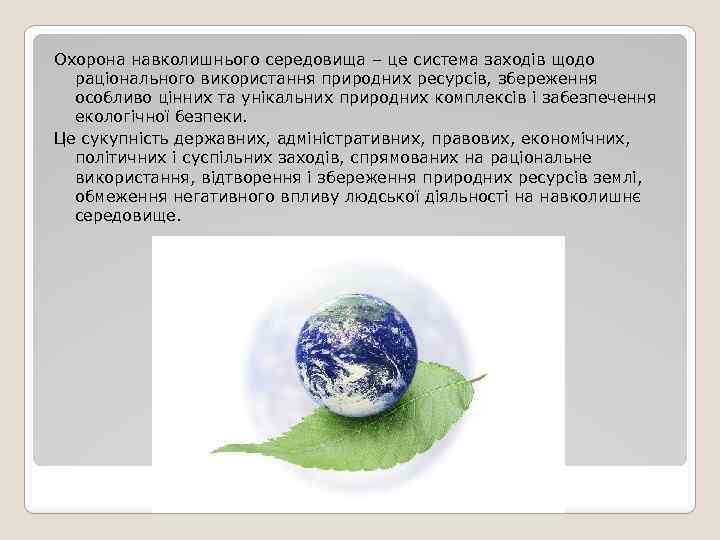 Охорона навколишнього середовища – це система заходів щодо раціонального використання природних ресурсів, збереження особливо цінних та унікальних природних комплексів і забезпечення екологічної безпеки.

Це сукупність державних, адміністративних, правових, економічних, політичних і суспільних заходів, спрямованих на раціональне використання, відтворення і збереження природних ресурсів землі, обмеження негативного впливу людської діяльності на навколишнє середовище.